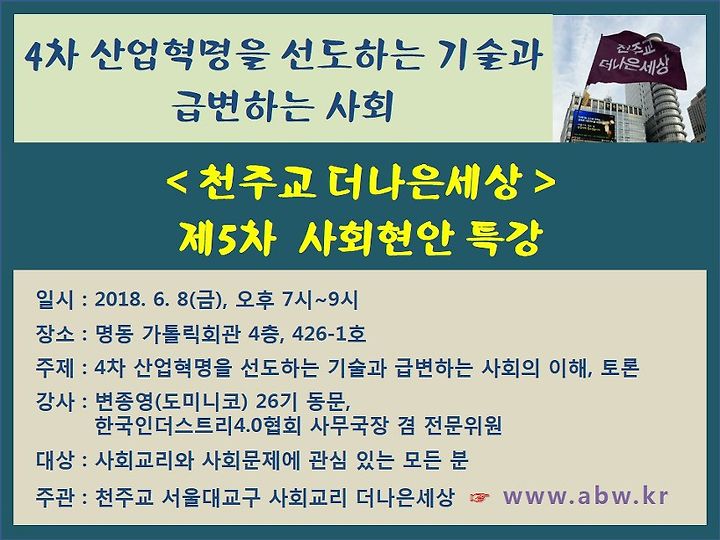 4차 산업혁명을 선도하는 기술과 급변하는 사회

천주교 더나은세상

< 천주교 더나은세상 >
제5차 사회현안 특강

일시 : 2018. 6. 8(금), 오후 7시~9시

장소 : 명동 가톨릭회관 4층, 426-1호

주제 : 4차 산업혁명을 선도하는 기술과 급변하는 사회의 이해, 토론

강사 : 변종영(도미니코) 26기 동문, 한국인더스트리4.0협회 사무국장 겸 전문위원

대상 : 사회교리와 사회문제에 관심 있는 모든 분

주관 : 천주교 서울대교구 사회교리 더나은세상 ☞ www.abw.kr